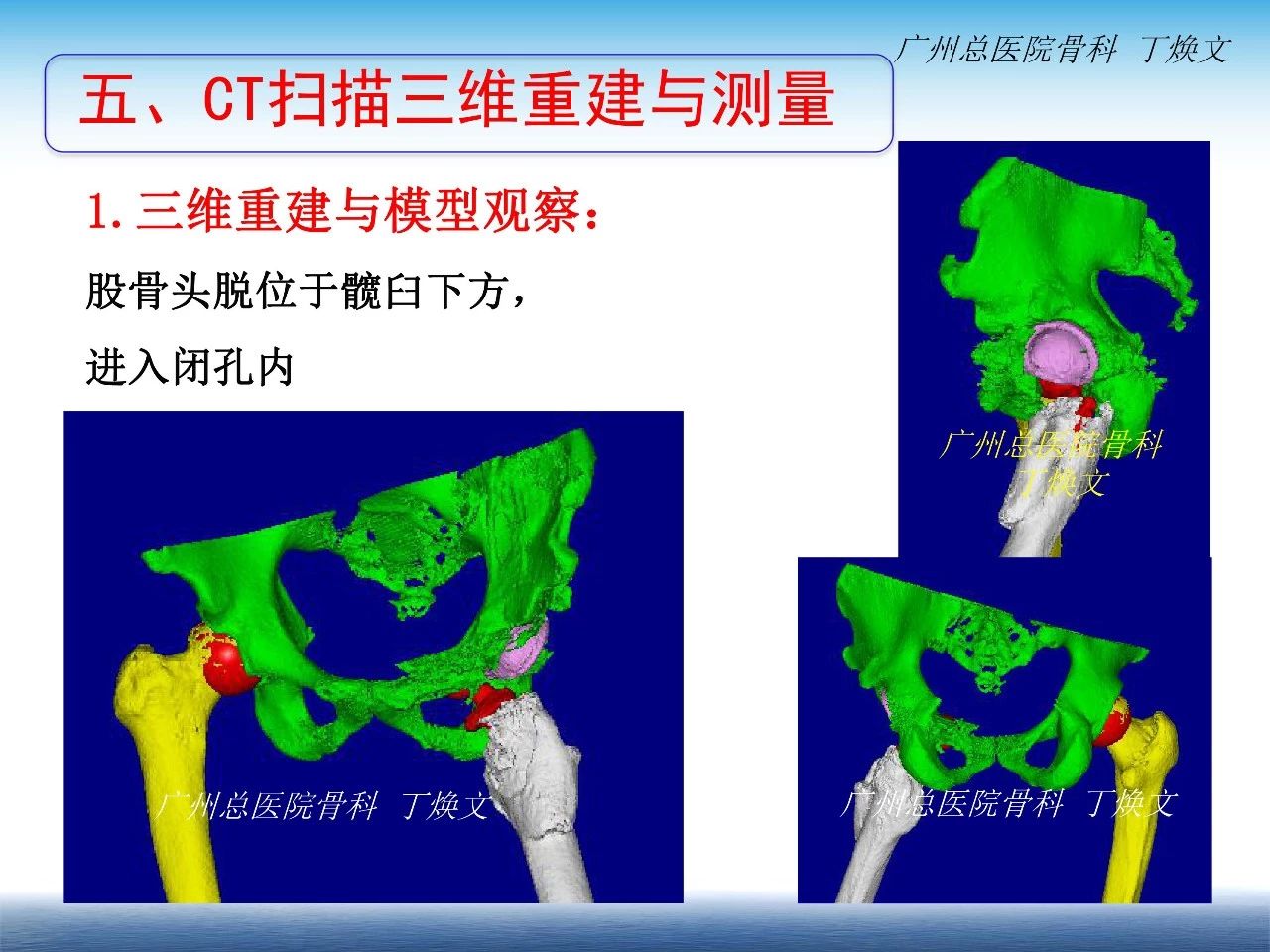 广州总医院骨科 丁焕文

五、CT扫描三维重建与测量

1.三维重建与模型观察：

股骨头脱位于髋臼下方，

进入闭孔内

广州总医院骨科 丁焕文

广州总医院骨科 丁焕文

广州总医院骨科 丁焕文